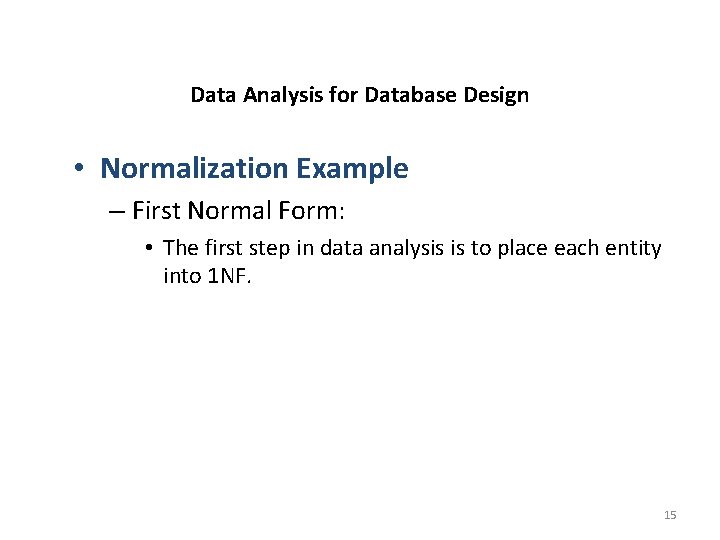 Data Analysis for Database Design

• Normalization Example

– First Normal Form:

• The first step in data analysis is to place each entity into 1NF.

15